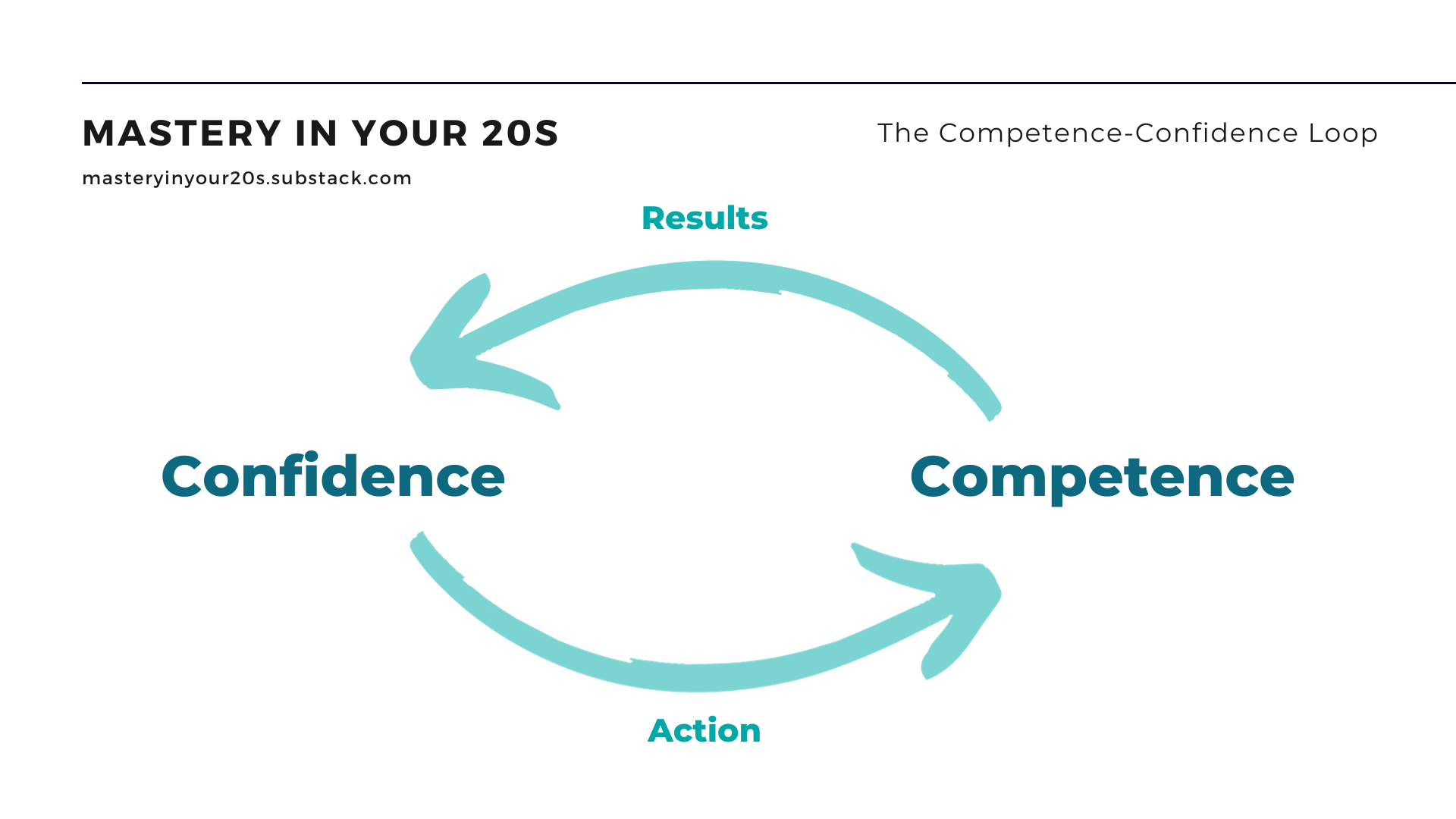 MASTERY IN YOUR 20S

The Competence-Confidence Loop

masteryinyour20s.substack.com

Results

Confidence

Competence

Action